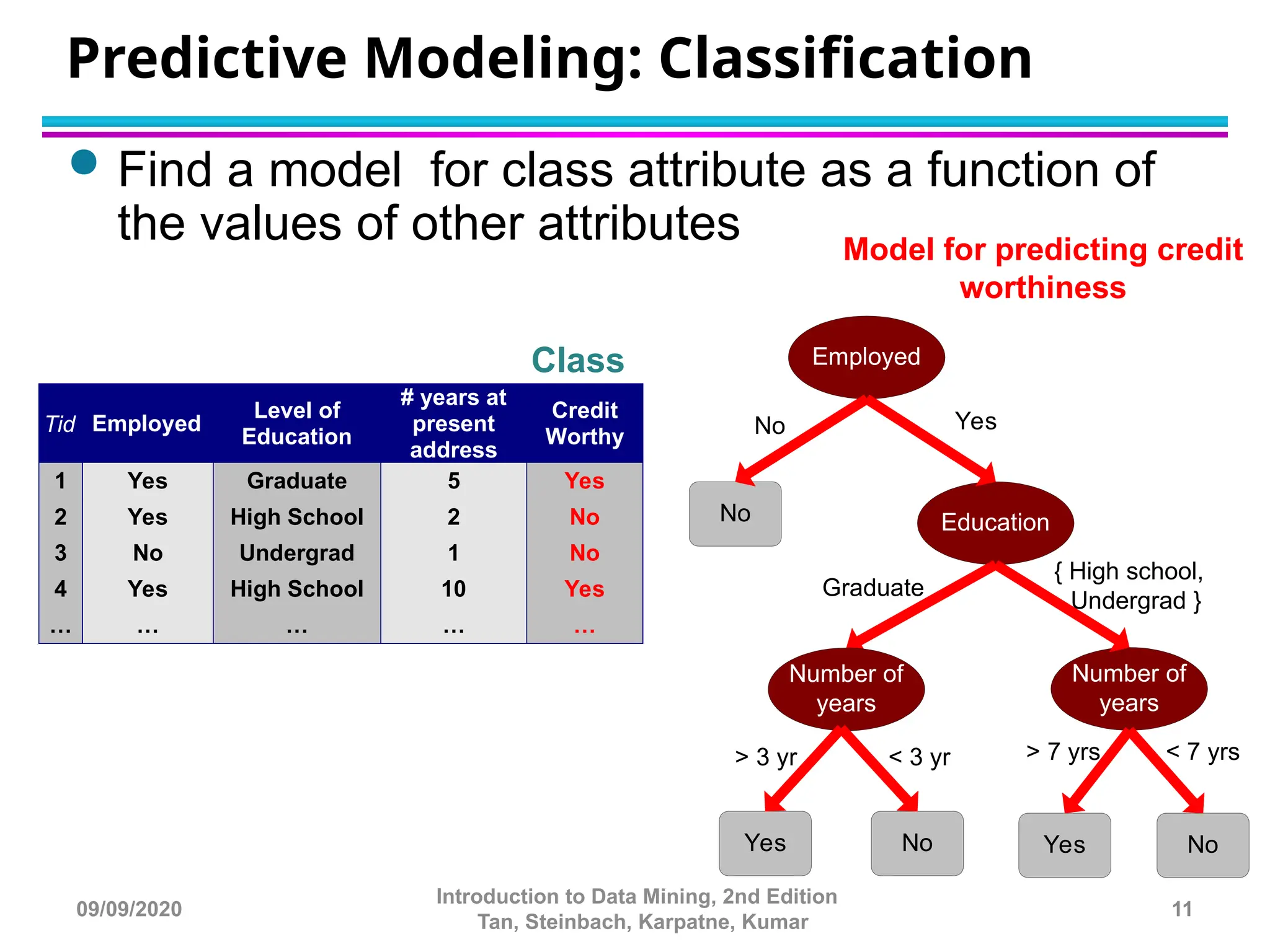 Predictive Modeling: Classification

Find a model for class attribute as a function of the values of other attributes

Model for predicting credit worthiness

Class

| Tid | Employed | Level of Education | # years at present address | Credit Worthy |
|---|---|---|---|---|
| 1 | Yes | Graduate | 5 | Yes |
| 2 | Yes | High School | 2 | No |
| 3 | No | Undergrad | 1 | No |
| 4 | Yes | High School | 10 | Yes |
| … | … | … | … | … |

Employed
No
Yes
No
Education
Graduate
{ High school, Undergrad }
Number of years
Number of years
> 3 yr
< 3 yr
> 7 yrs
< 7 yrs
Yes
No
Yes
No

09/09/2020
Introduction to Data Mining, 2nd Edition
Tan, Steinbach, Karpatne, Kumar
11